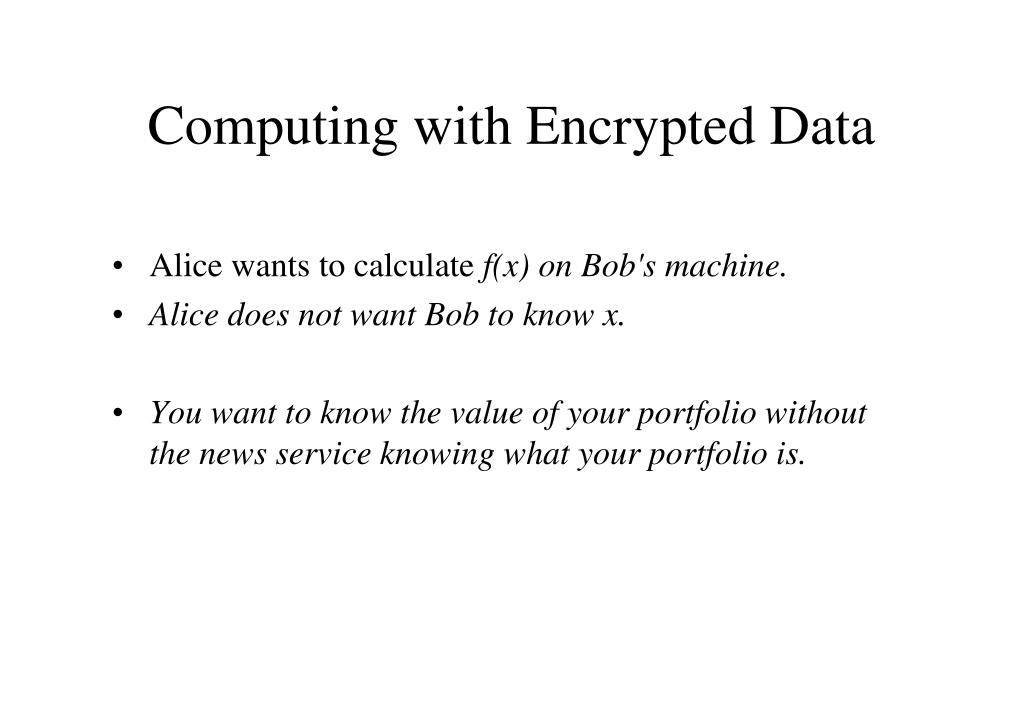 Computing with Encrypted Data

• Alice wants to calculate $f(x)$ on Bob's machine.
• Alice does not want Bob to know $x$.

• You want to know the value of your portfolio without the news service knowing what your portfolio is.